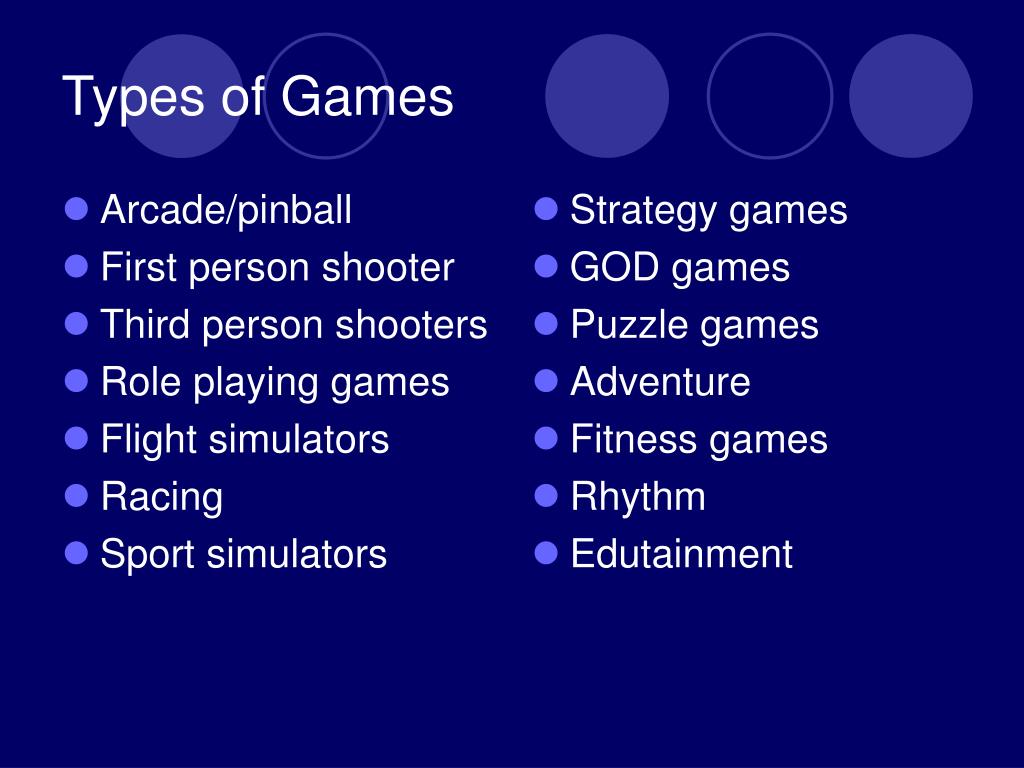 Types of Games

- Arcade/pinball
- First person shooter
- Third person shooters
- Role playing games
- Flight simulators
- Racing
- Sport simulators

- Strategy games
- GOD games
- Puzzle games
- Adventure
- Fitness games
- Rhythm
- Edutainment